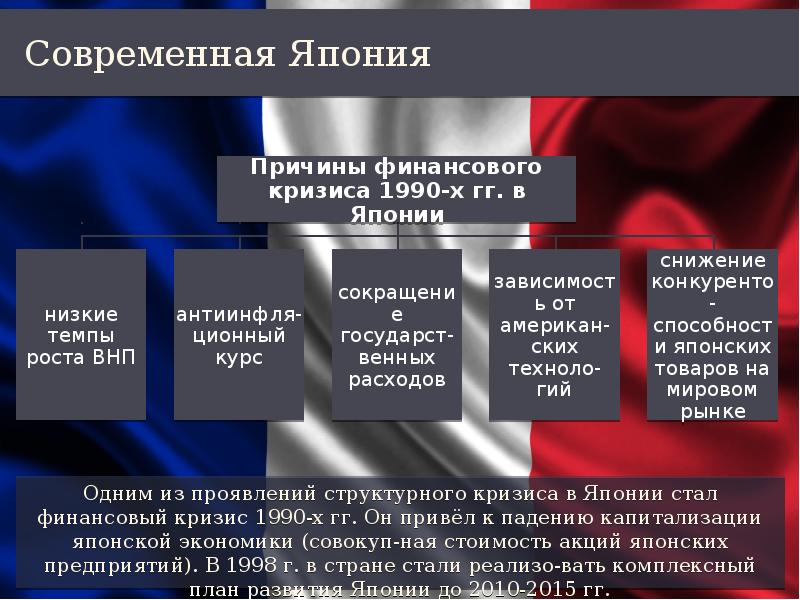 Современная Япония

Причины финансового кризиса 1990-х гг. в Японии

низкие темпы роста ВНП

антиинфляционный курс

сокращение государственных расходов

зависимость от американских технологий

снижение конкурентоспособности японских товаров на мировом рынке

Одним из проявлений структурного кризиса в Японии стал финансовый кризис 1990-х гг. Он привёл к падению капитализации японской экономики (совокуп-ная стоимость акций японских предприятий). В 1998 г. в стране стали реализо-вать комплексный план развития Японии до 2010-2015 гг.